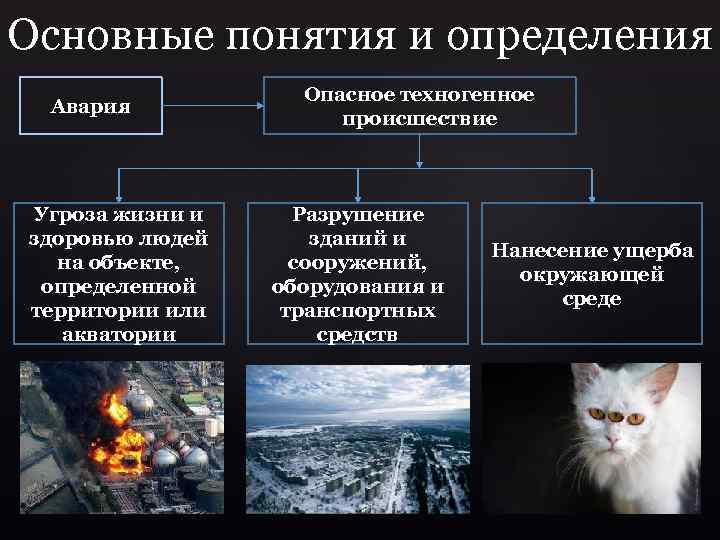 Основные понятия и определения

Авария

Опасное техногенное происшествие

Угроза жизни и здоровью людей на объекте, определенной территории или акватории

Разрушение зданий и сооружений, оборудования и транспортных средств

Нанесение ущерба окружающей среде